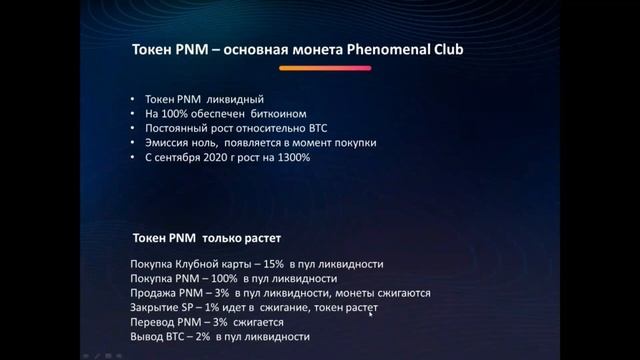 Токен PNM – основная монета Phenomenal Club

• Токен PNM ликвидный
• На 100% обеспечен биткоином
• Постоянный рост относительно BTC
• Эмиссия ноль, появляется в момент покупки
• С сентября 2020 г рост на 1300%

Токен PNM только растет

Покупка Клубной карты – 15% в пул ликвидности
Покупка PNM – 100% в пул ликвидности
Продажа PNM – 3% в пул ликвидности, монеты сжигаются
Закрытие SP – 1% идет в сжигание, токен растет
Перевод PNM – 3% сжигается
Вывод BTC – 2% в пул ликвидности